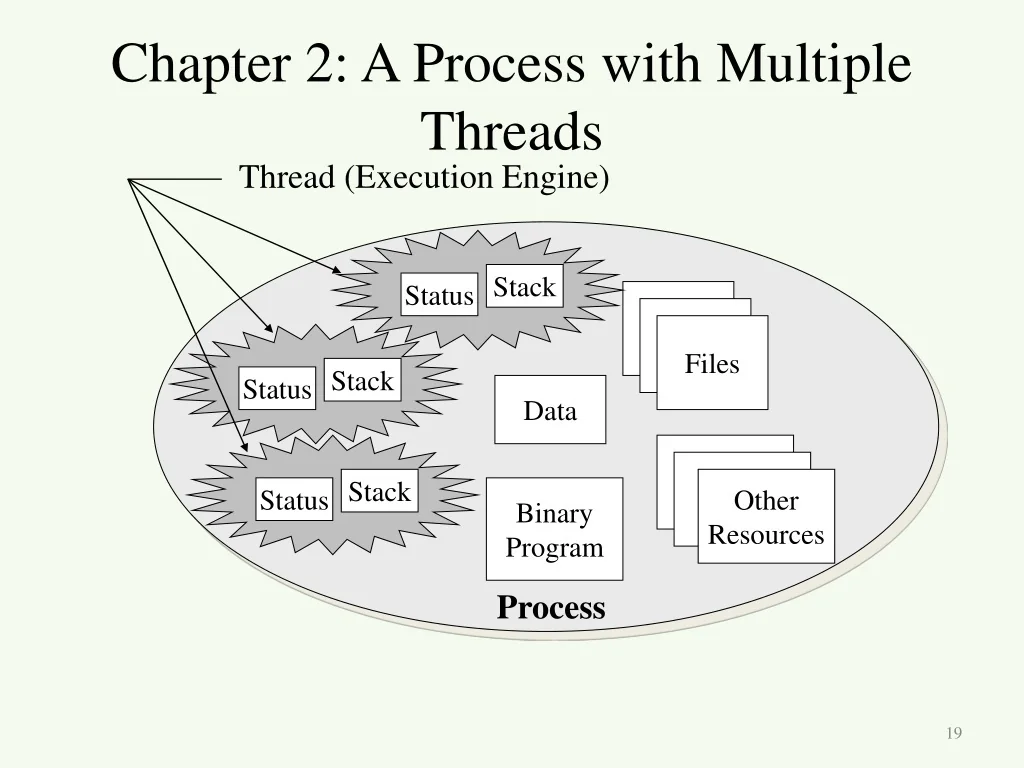 Chapter 2: A Process with Multiple Threads

Thread (Execution Engine)

Status Stack

Files

Status Stack

Data

Status Stack

Binary Program

Other Resources

Process

19